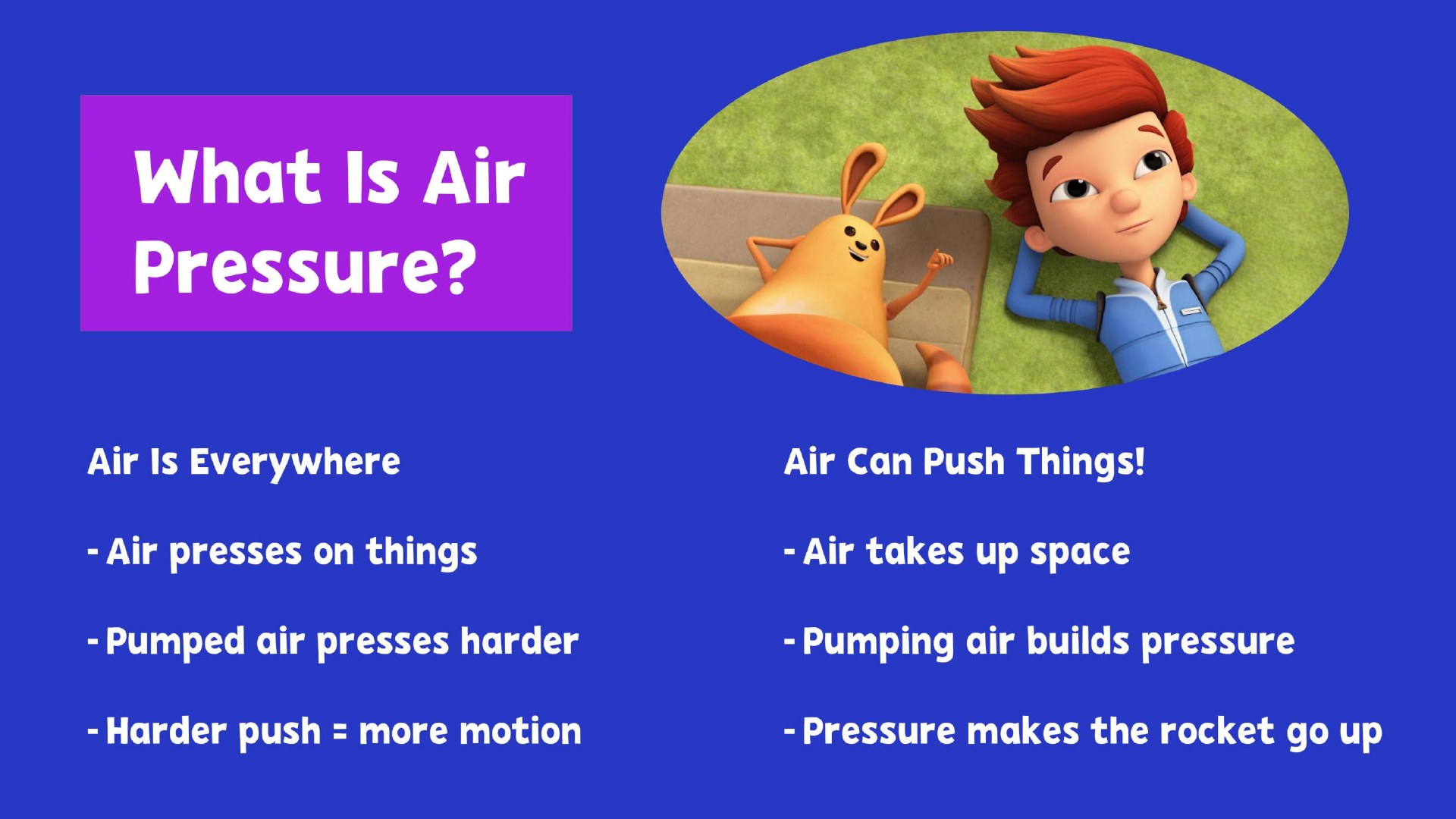 What Is Air Pressure?

Air Is Everywhere

- Air presses on things

- Pumped air presses harder

- Harder push = more motion

Air Can Push Things!

- Air takes up space

- Pumping air builds pressure

- Pressure makes the rocket go up